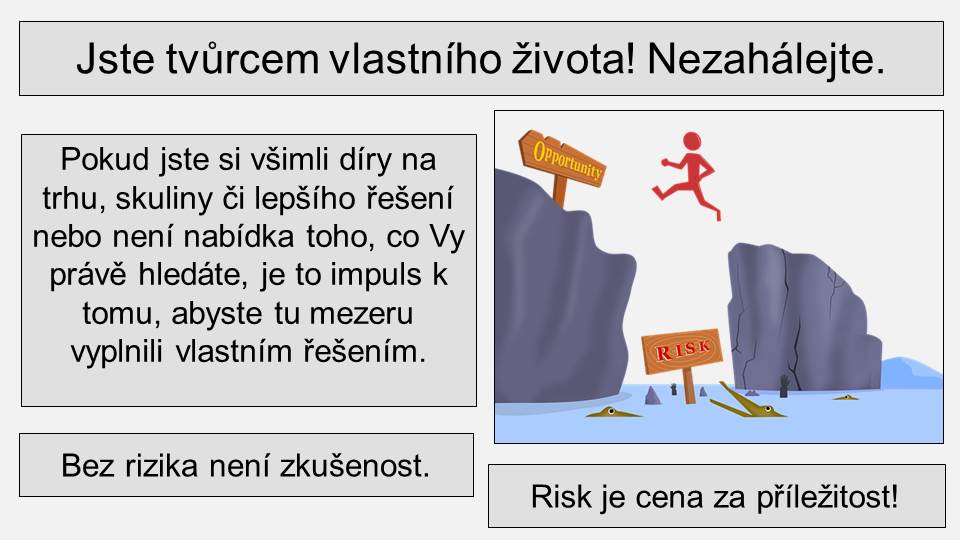 Jste tvůrcem vlastního života! Nezahálejte.

Pokud jste si všimli díry na trhu, skuliny či lepšího řešení nebo není nabídka toho, co Vy právě hledáte, je to impuls k tomu, abyste tu mezeru vyplnili vlastním řešením.

Opportunity

RISK

Bez rizika není zkušenost.

Risk je cena za příležitost!